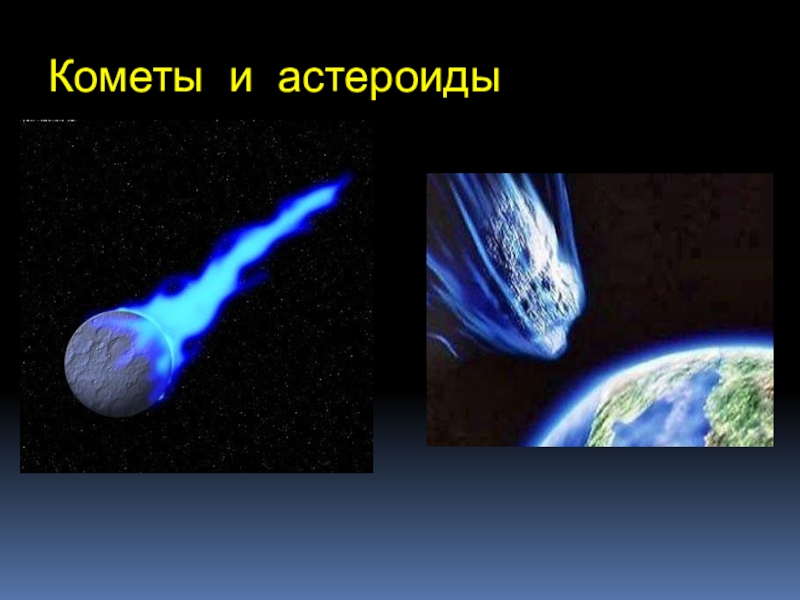 Кометы и астероиды